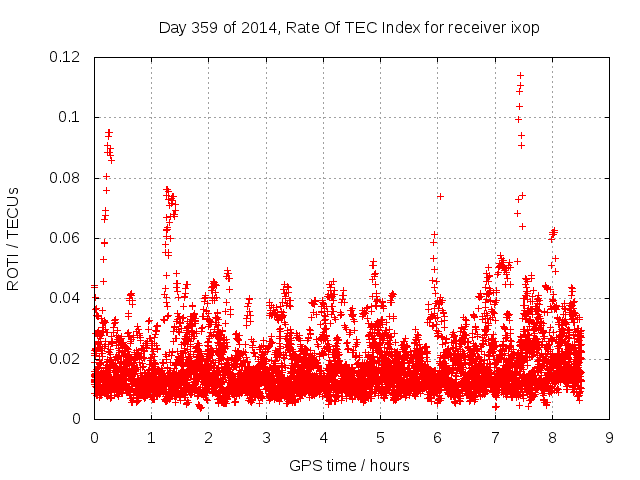 Day 359 of 2014, Rate Of TEC Index for receiver ixop

ROTI / TECUs

0.12
0.1
0.08
0.06
0.04
0.02
0

0 1 2 3 4 5 6 7 8 9

GPS time / hours